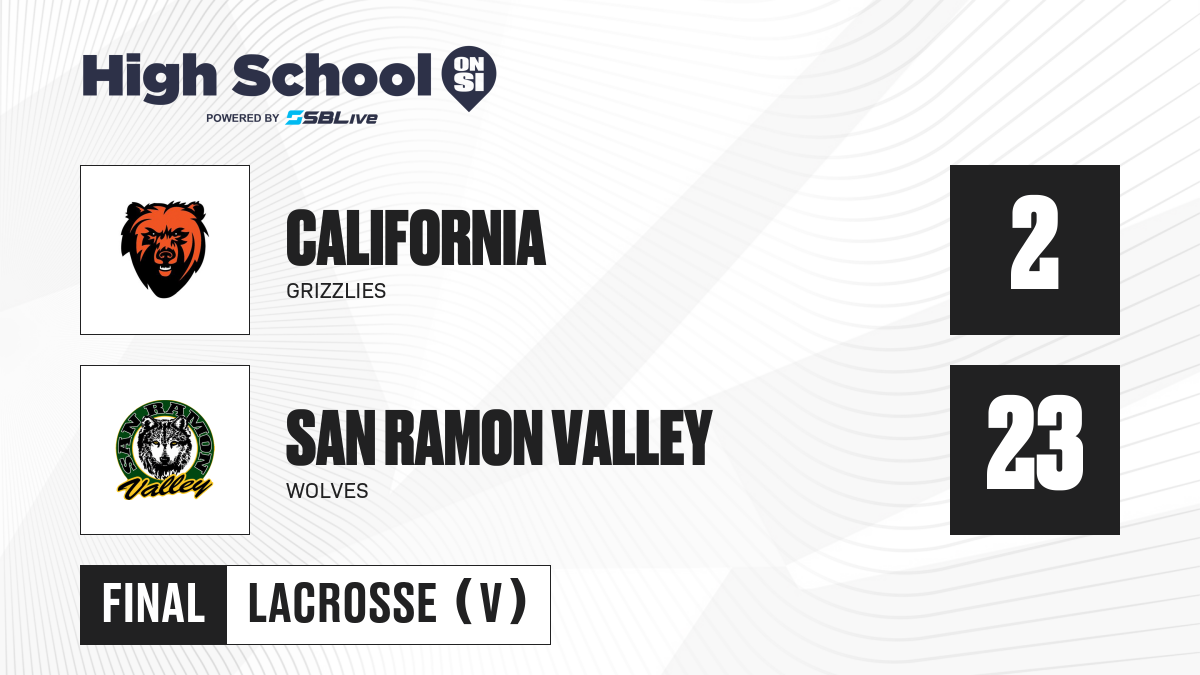 High School ON SI
POWERED BY SBLive

CALIFORNIA
GRIZZLIES

2

SAN RAMON
Valley

SAN RAMON VALLEY
WOLVES

23

FINAL LACROSSE (V)